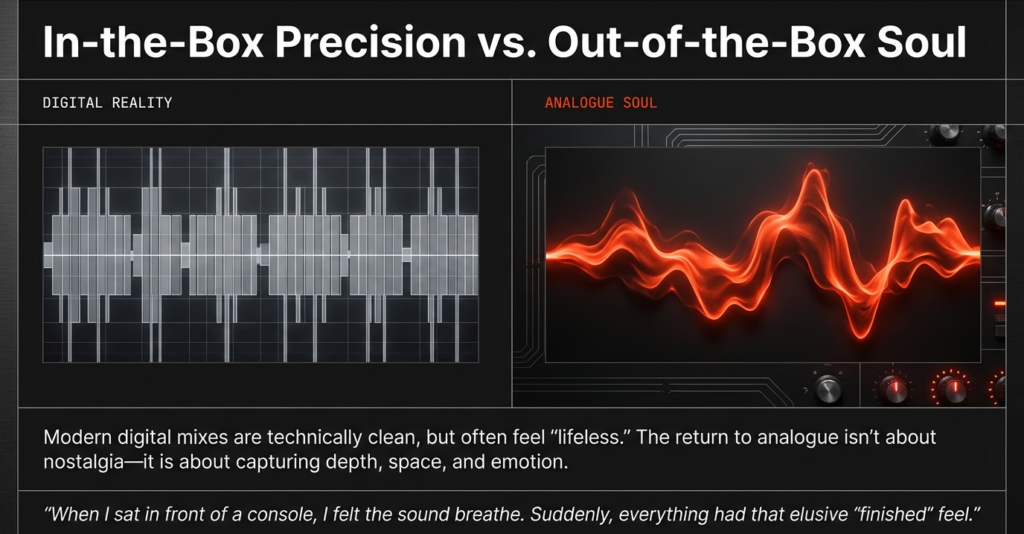 In-the-Box Precision vs. Out-of-the-Box Soul

DIGITAL REALITY

ANALOGUE SOUL

Modern digital mixes are technically clean, but often feel “lifeless.” The return to analogue isn’t about nostalgia—it is about capturing depth, space, and emotion.

“When I sat in front of a console, I felt the sound breathe. Suddenly, everything had that elusive “finished” feel.”